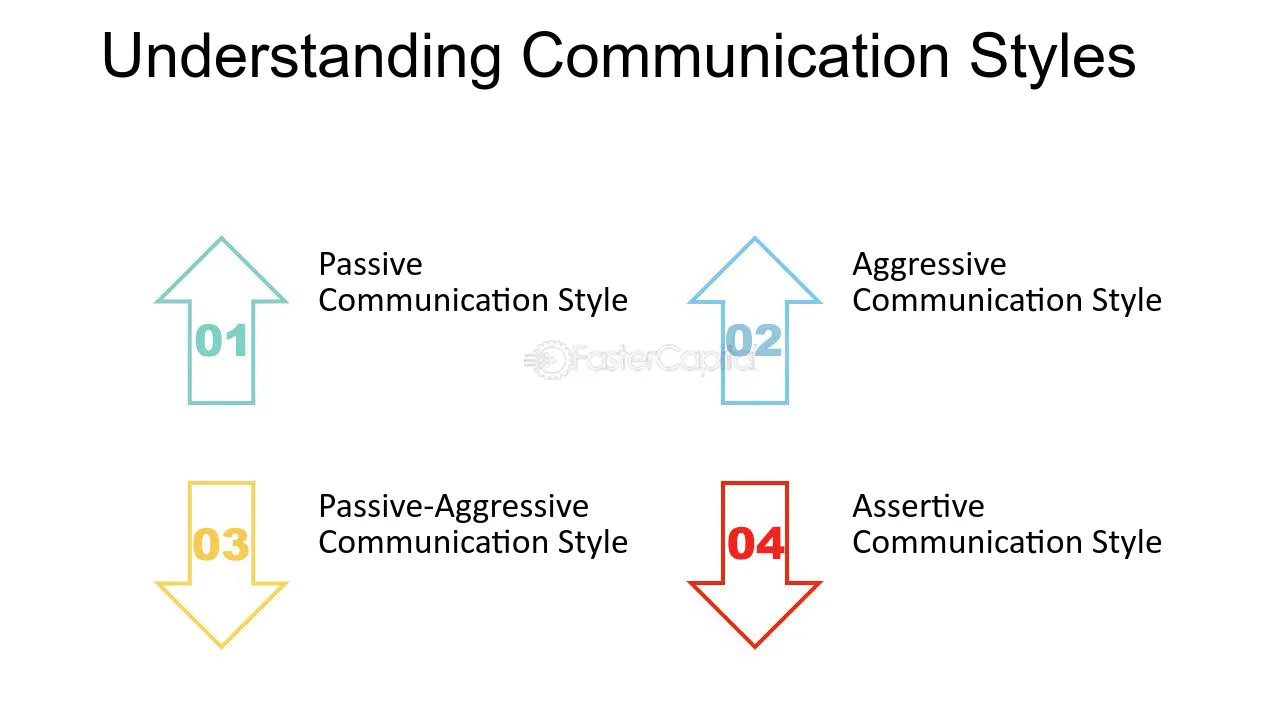 Understanding Communication Styles

01
Passive Communication Style

02
Aggressive Communication Style

FasterCapital

03
Passive-Aggressive Communication Style

04
Assertive Communication Style